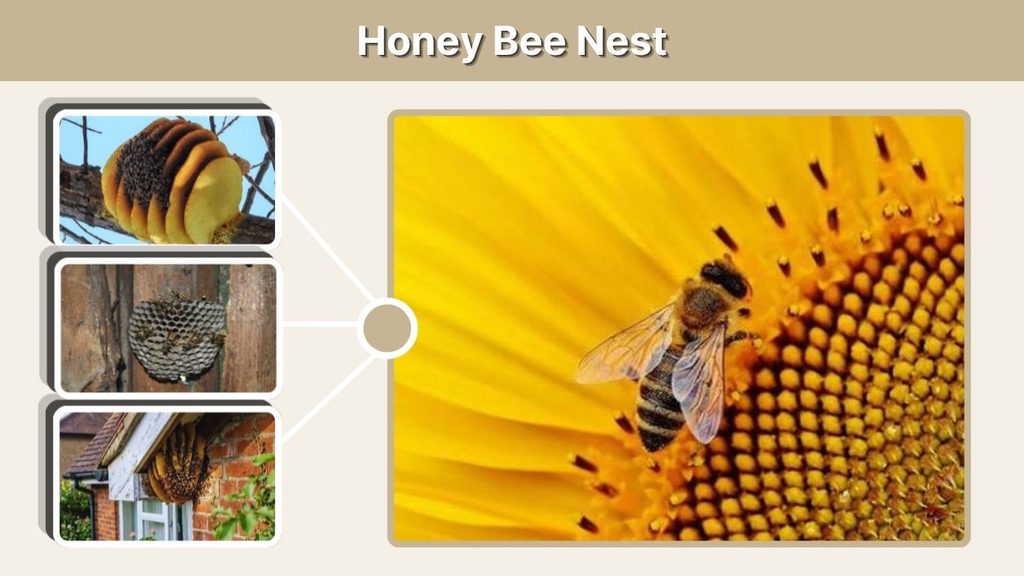 Honey Bee Nest